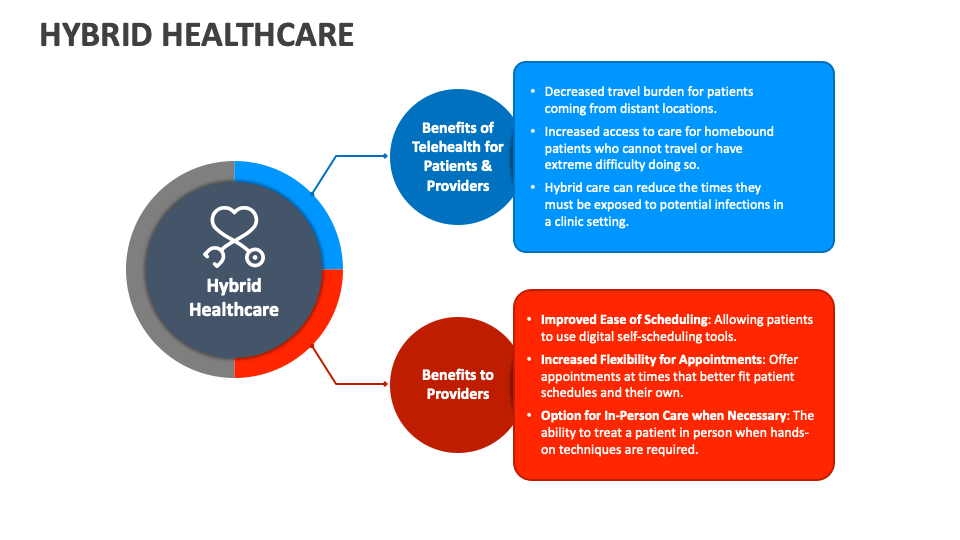 HYBRID HEALTHCARE

Hybrid Healthcare

Benefits of Telehealth for Patients & Providers

• Decreased travel burden for patients coming from distant locations.
• Increased access to care for homebound patients who cannot travel or have extreme difficulty doing so.
• Hybrid care can reduce the times they must be exposed to potential infections in a clinic setting.

Benefits to Providers

• Improved Ease of Scheduling: Allowing patients to use digital self-scheduling tools.
• Increased Flexibility for Appointments: Offer appointments at times that better fit patient schedules and their own.
• Option for In-Person Care when Necessary: The ability to treat a patient in person when hands-on techniques are required.